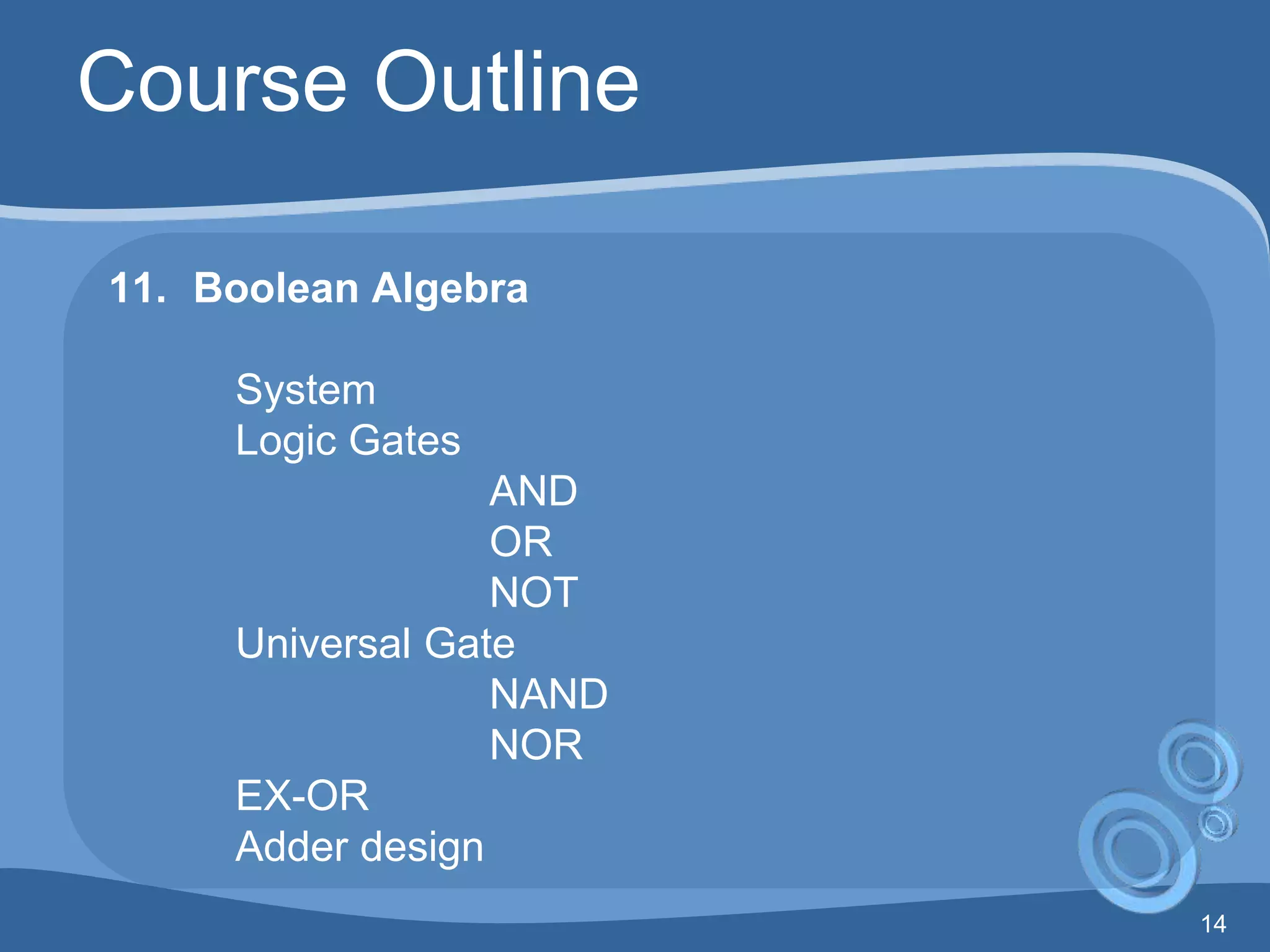 Course Outline

11. Boolean Algebra

System
Logic Gates
AND
OR
NOT
Universal Gate
NAND
NOR
EX-OR
Adder design

14